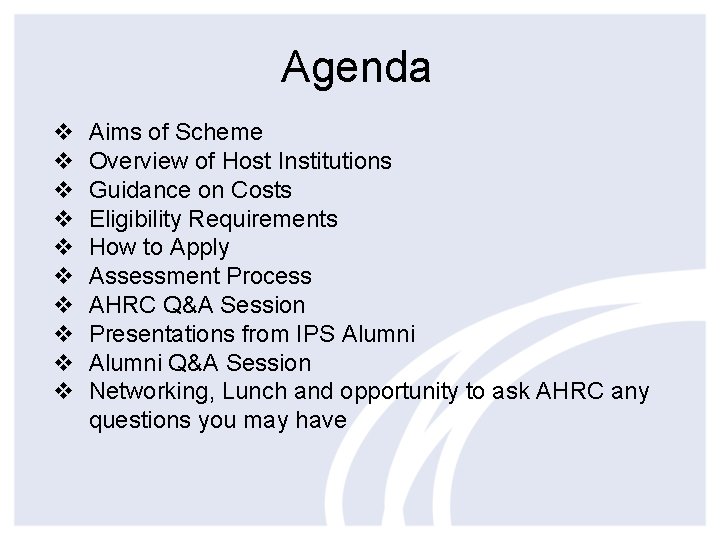 Agenda

❖ Aims of Scheme
❖ Overview of Host Institutions
❖ Guidance on Costs
❖ Eligibility Requirements
❖ How to Apply
❖ Assessment Process
❖ AHRC Q&A Session
❖ Presentations from IPS Alumni
❖ Alumni Q&A Session
❖ Networking, Lunch and opportunity to ask AHRC any questions you may have